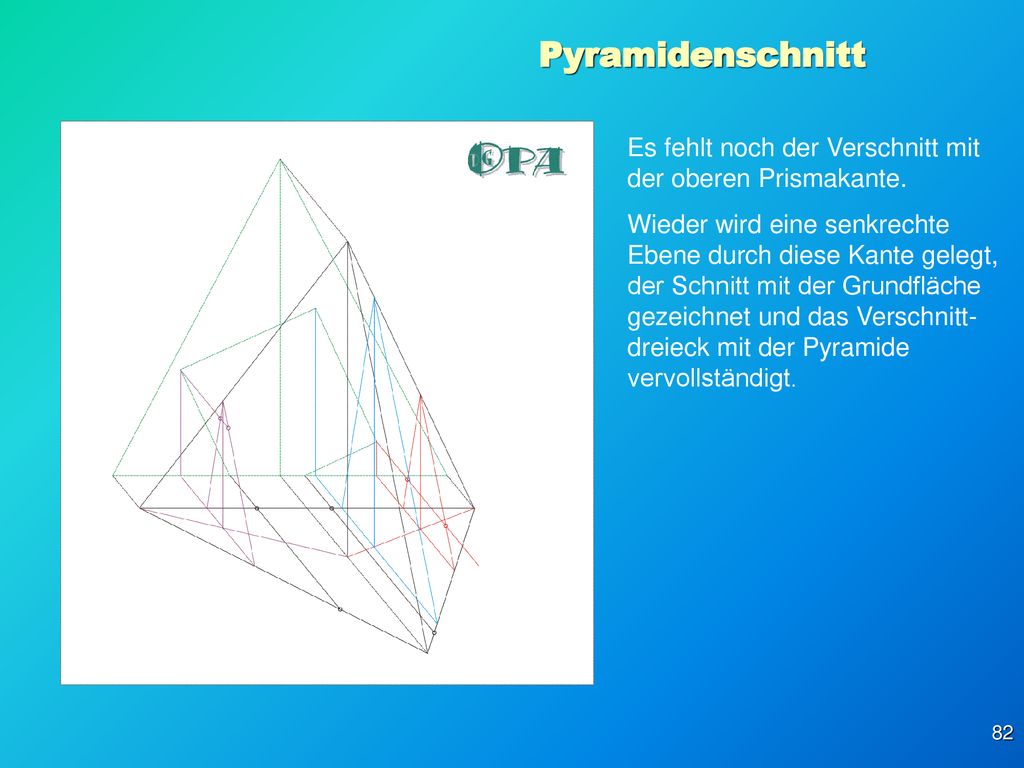 Pyramidenschnitt

OPA

Es fehlt noch der Verschnitt mit der oberen Prismakante.

Wieder wird eine senkrechte Ebene durch diese Kante gelegt, der Schnitt mit der Grundfläche gezeichnet und das Verschnittdreieck mit der Pyramide vervollständigt.

82